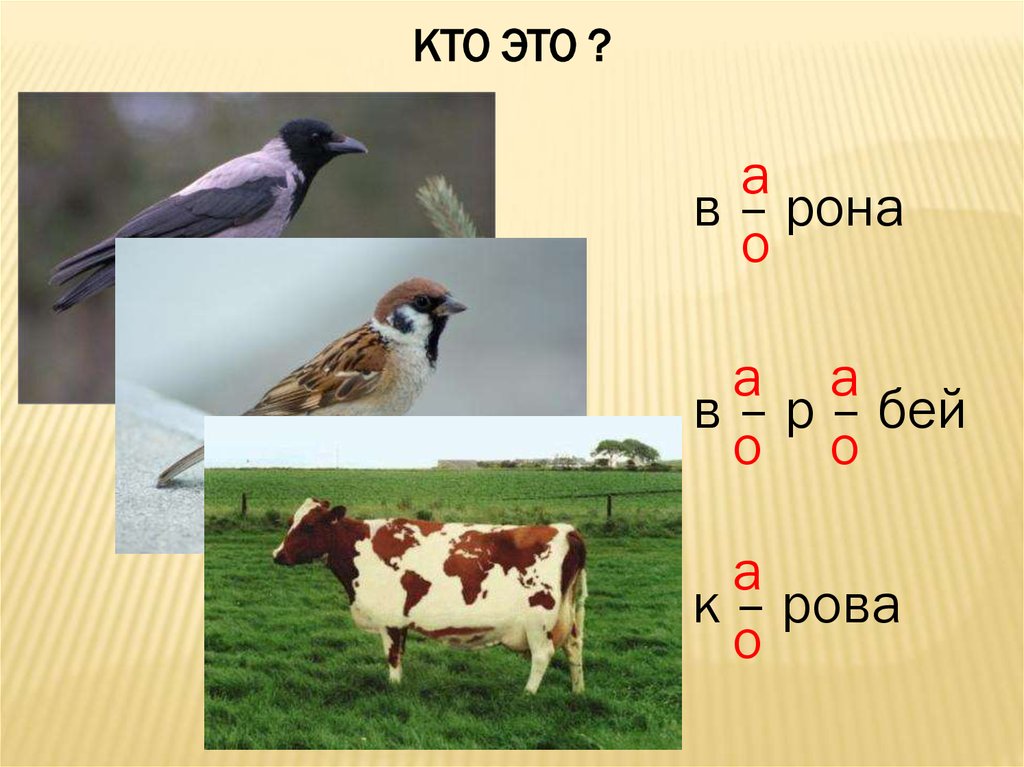 КТО ЭТО ?

а
в – рона
о

а а
в – р – бей
о о

а
к – рова
о